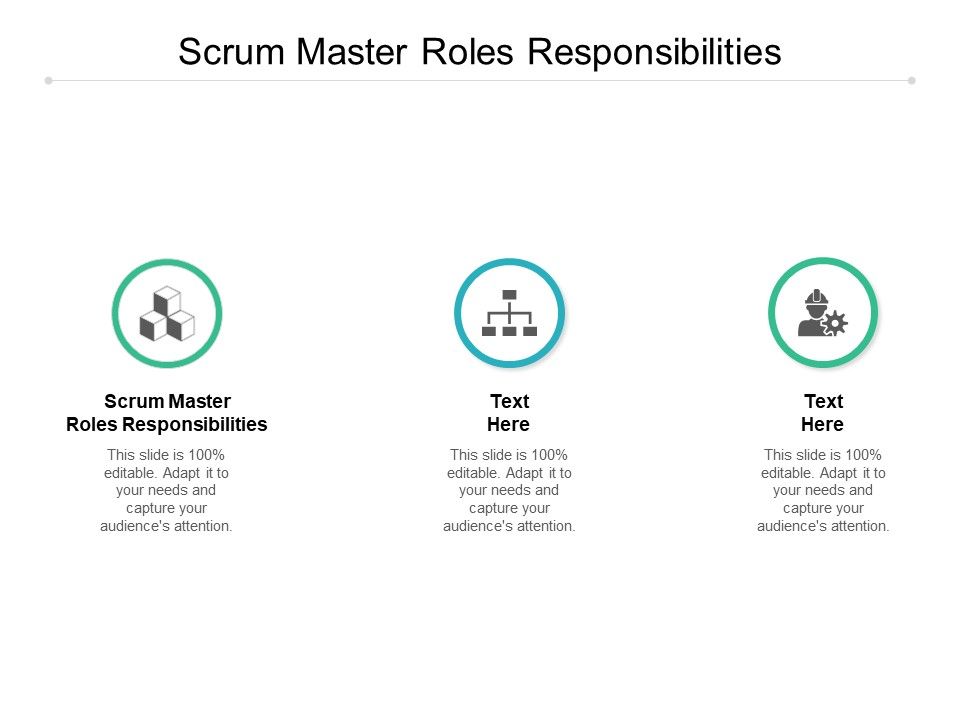 Scrum Master Roles Responsibilities

Scrum Master Roles Responsibilities

This slide is 100% editable. Adapt it to your needs and capture your audience's attention.

Text Here

This slide is 100% editable. Adapt it to your needs and capture your audience's attention.

Text Here

This slide is 100% editable. Adapt it to your needs and capture your audience's attention.